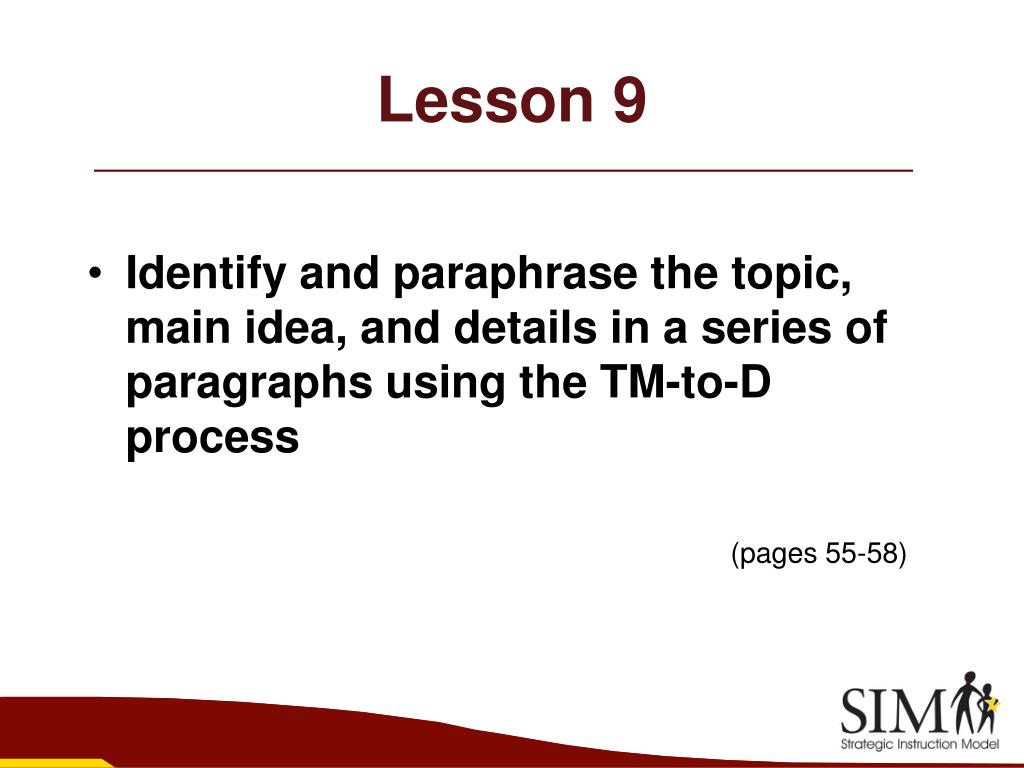 Lesson 9

• Identify and paraphrase the topic, main idea, and details in a series of paragraphs using the TM-to-D process

(pages 55-58)

SIM
Strategic Instruction Model